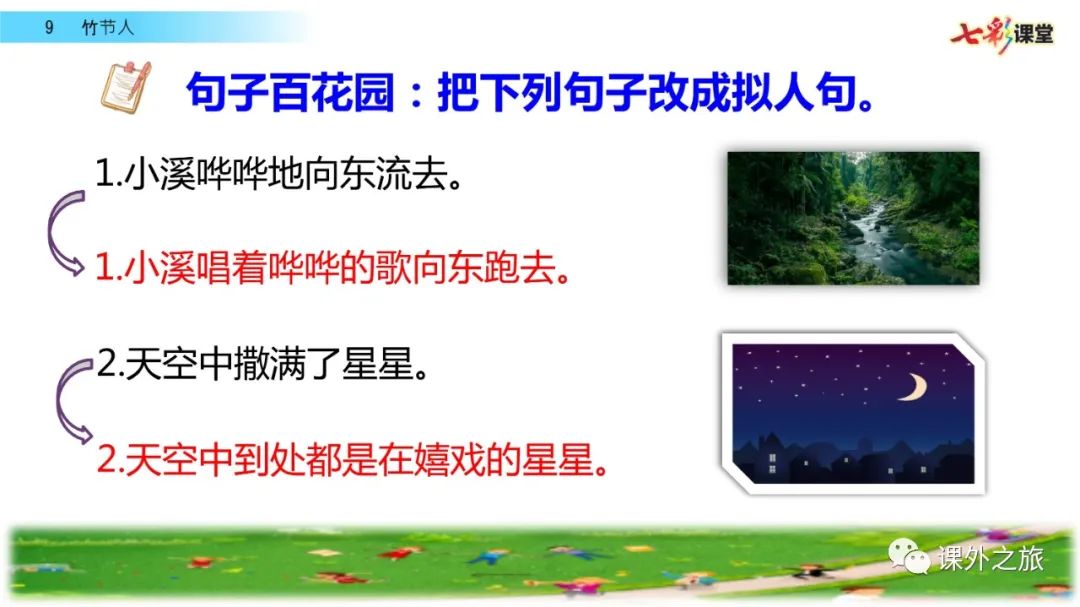 9 竹节人

七彩课堂

句子百花园：把下列句子改成拟人句。

1.小溪哗哗地向东流去。

1.小溪唱着哗哗的歌向东跑去。

2.天空中撒满了星星。

2.天空中到处都是在嬉戏的星星。

课外之旅